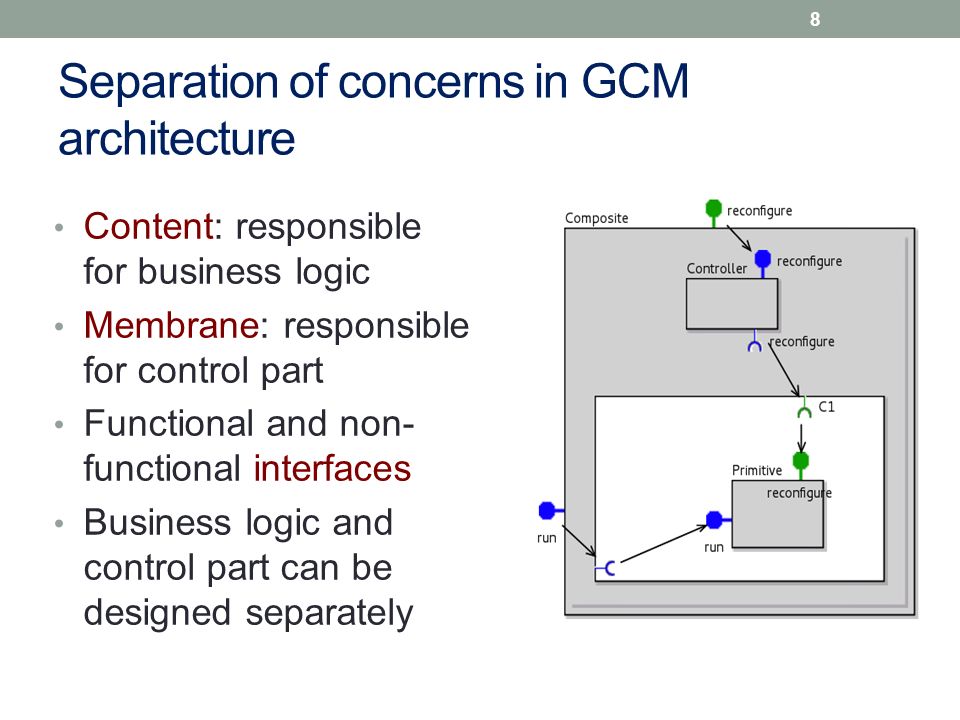 8

Separation of concerns in GCM architecture

• Content: responsible for business logic
• Membrane: responsible for control part
• Functional and non-functional interfaces
• Business logic and control part can be designed separately

Composite
reconfigure
Controller
reconfigure
reconfigure
C1
Primitive
reconfigure
run
run